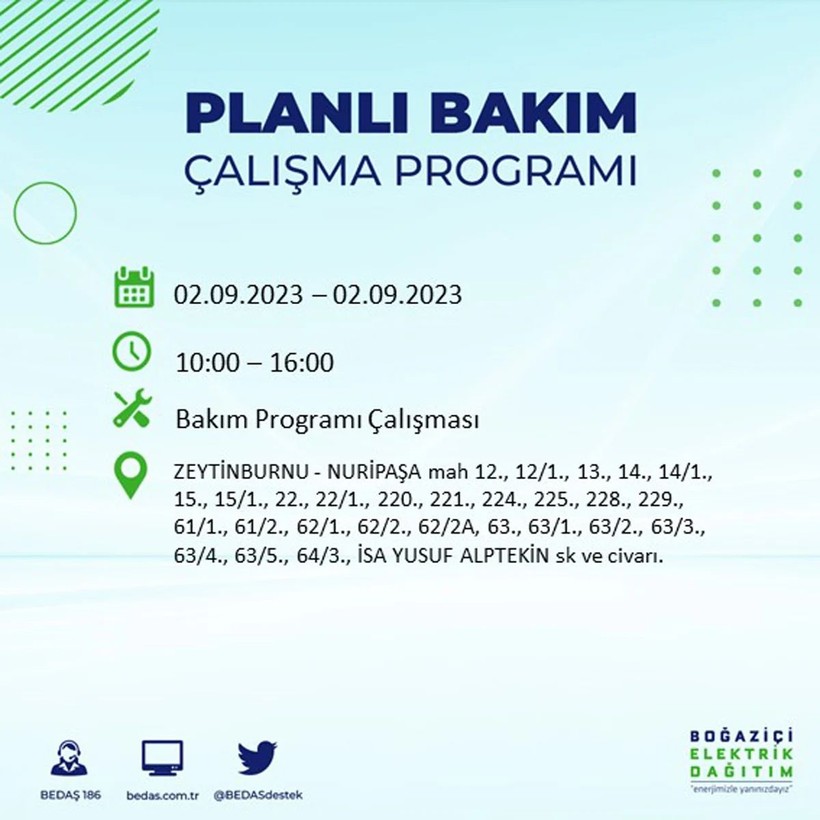 PLANLI BAKIM
ÇALIŞMA PROGRAMI

02.09.2023 – 02.09.2023

10:00 – 16:00

Bakım Programı Çalışması

ZEYTİNBURNU - NURİPAŞA mah 12., 12/1., 13., 14., 14/1., 15., 15/1., 22., 22/1., 220., 221., 224., 225., 228., 229., 61/1., 61/2., 62/1., 62/2., 62/2A, 63., 63/1., 63/2., 63/3., 63/4., 63/5., 64/3., İSA YUSUF ALPTEKİN sk ve civarı.

BEDAŞ 186 bedas.com.tr @BEDASdestek

BOĞAZİÇİ
ELEKTRİK
DAĞITIM
"enerjimizle yanınızdayız"